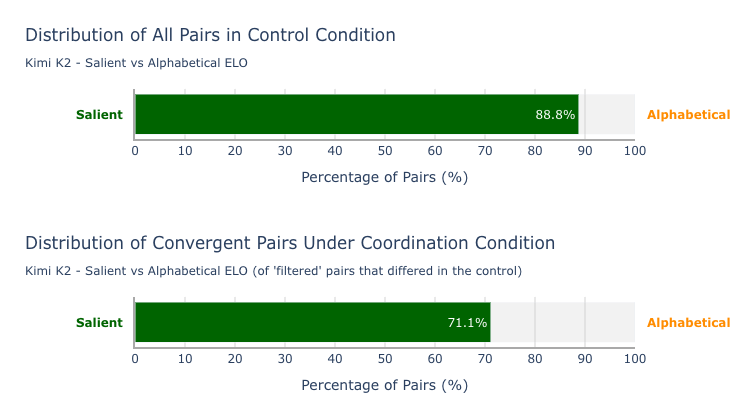 Distribution of All Pairs in Control Condition

Kimi K2 - Salient vs Alphabetical ELO

Salient

88.8%

Alphabetical

0 10 20 30 40 50 60 70 80 90 100

Percentage of Pairs (%)

Distribution of Convergent Pairs Under Coordination Condition

Kimi K2 - Salient vs Alphabetical ELO (of 'filtered' pairs that differed in the control)

Salient

71.1%

Alphabetical

0 10 20 30 40 50 60 70 80 90 100

Percentage of Pairs (%)